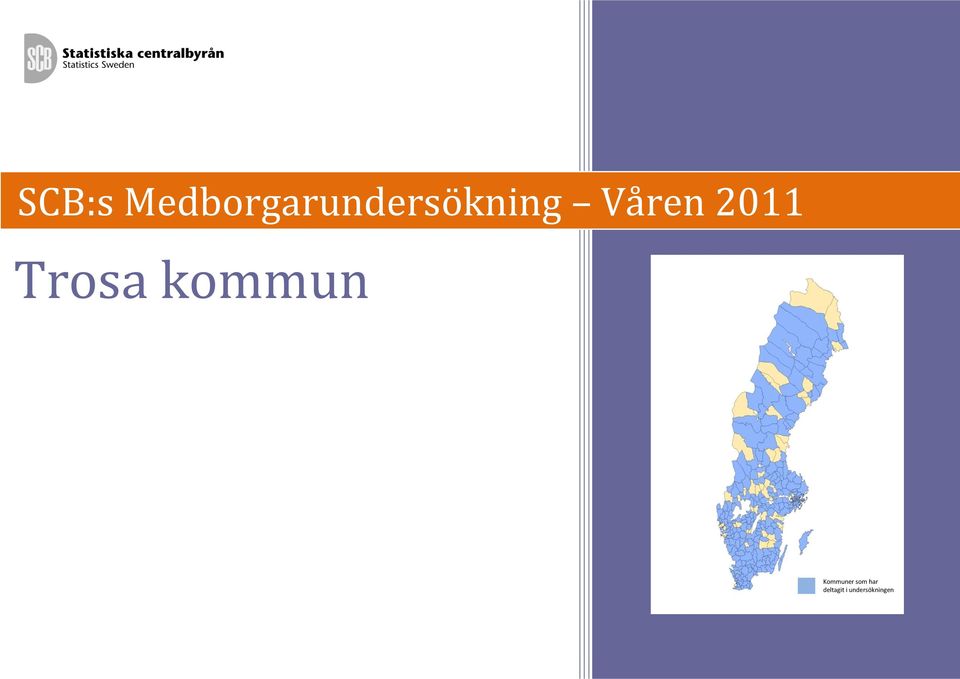 SCB

Statistiska centralbyrån
Statistics Sweden

SCB:s Medborgarundersökning – Våren 2011

Trosa kommun

Kommuner som har deltagit i undersökningen